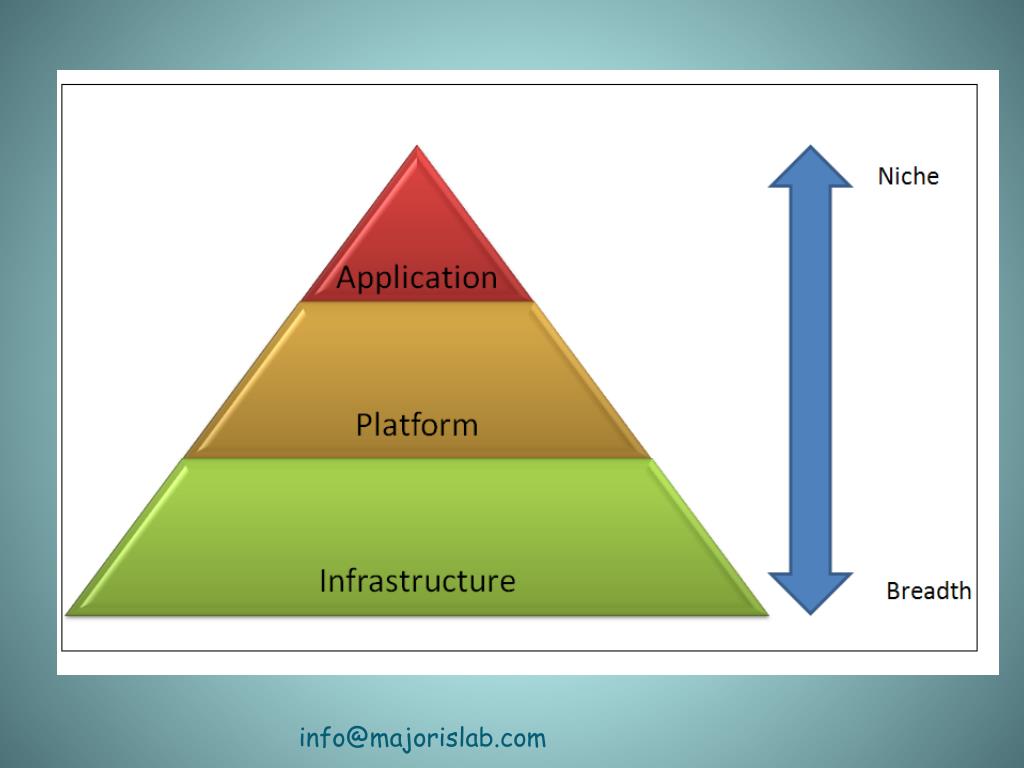 Application
Platform
Infrastructure
Niche
Breadth

info@majorislab.com